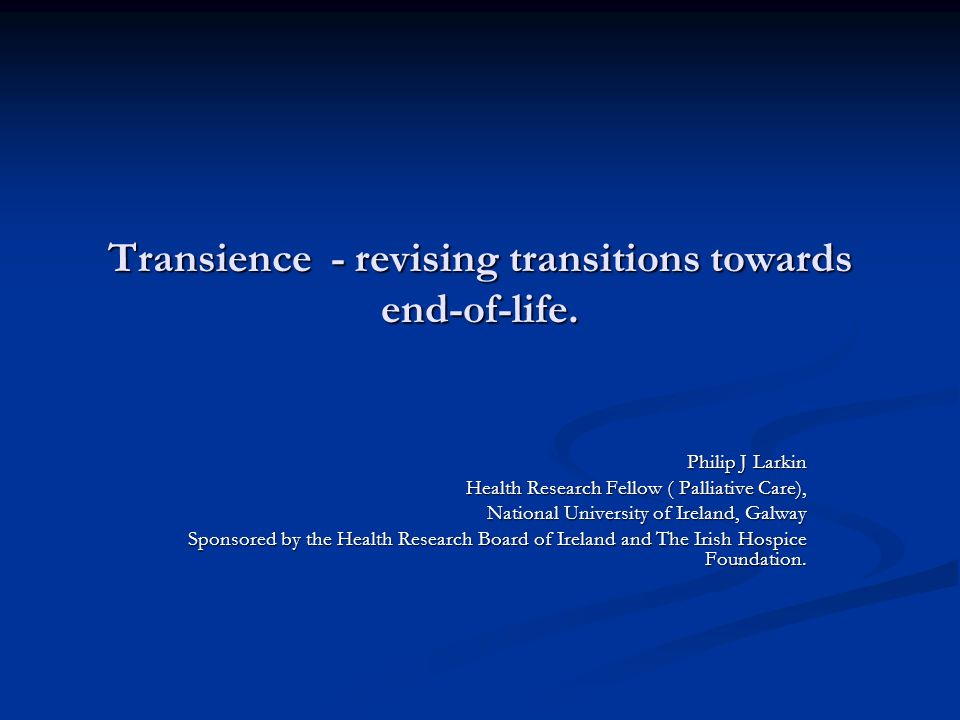 Transience - revising transitions towards end-of-life.

Philip J Larkin
Health Research Fellow ( Palliative Care),
National University of Ireland, Galway
Sponsored by the Health Research Board of Ireland and The Irish Hospice Foundation.